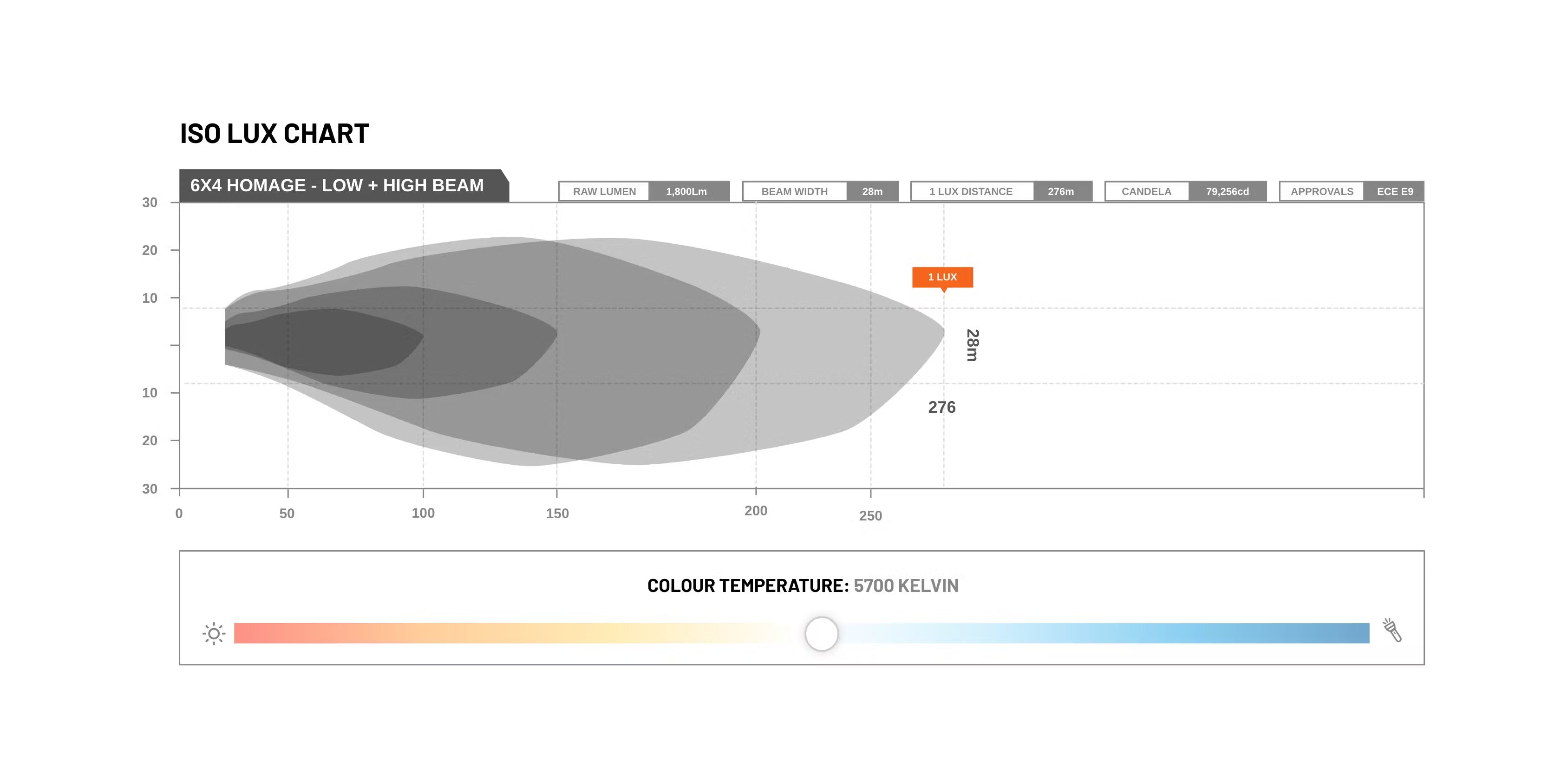 ISO LUX CHART

6X4 HOMAGE - LOW + HIGH BEAM

RAW LUMEN 1,800Lm
BEAM WIDTH 28m
1 LUX DISTANCE 276m
CANDELA 79,256cd
APPROVALS ECE E9

30
20
10
10
20
30

1 LUX
28m
276

0
50
100
150
200
250

COLOUR TEMPERATURE: 5700 KELVIN